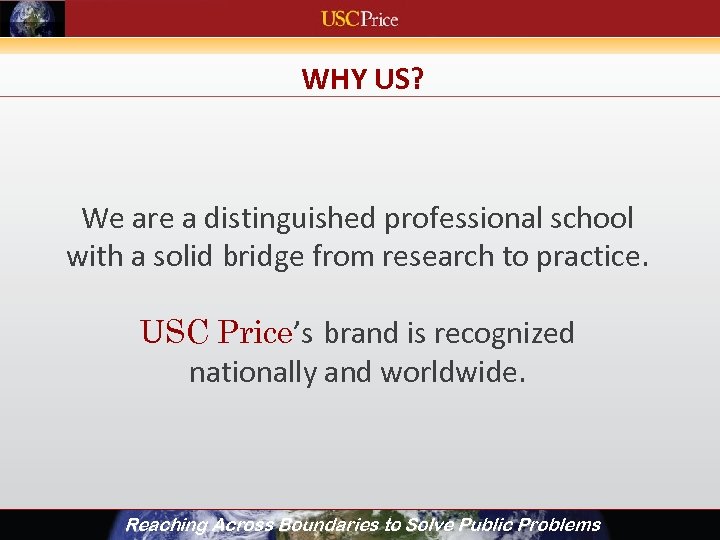 USCPrice

WHY US?

We are a distinguished professional school with a solid bridge from research to practice.

USC Price's brand is recognized nationally and worldwide.

Reaching Across Boundaries to Solve Public Problems